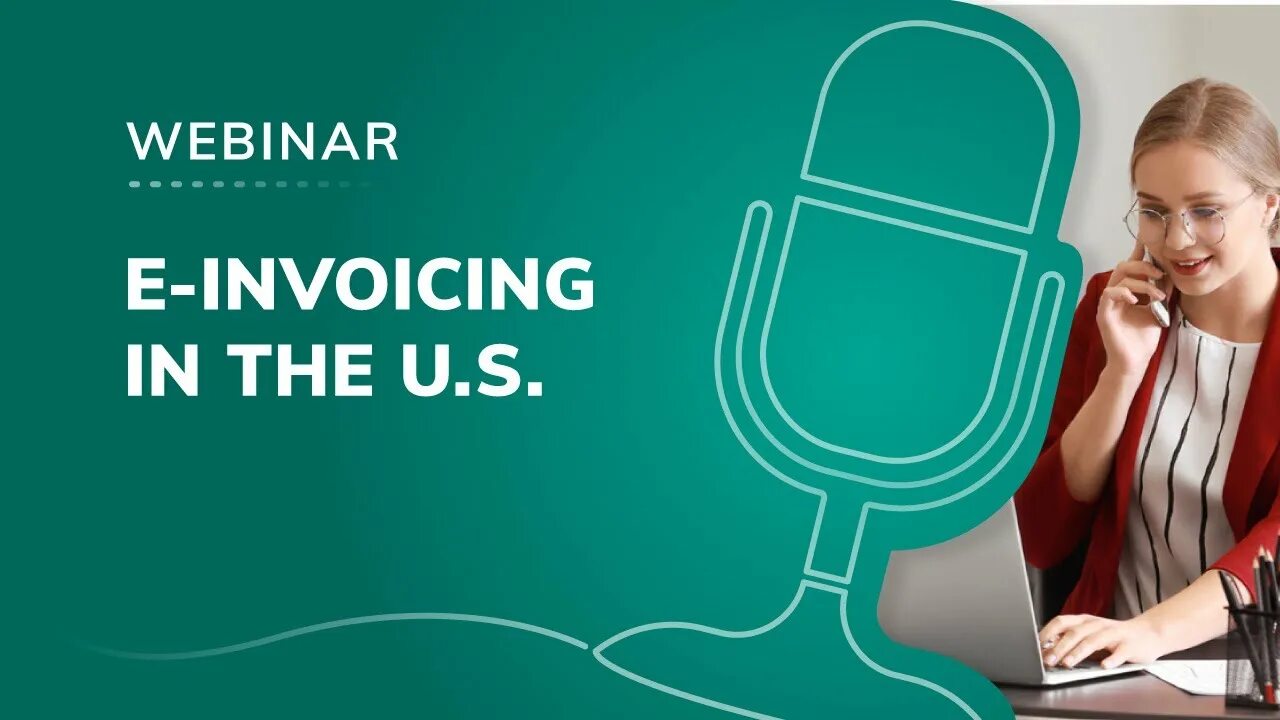 WEBINAR

E-INVOICING IN THE U.S.